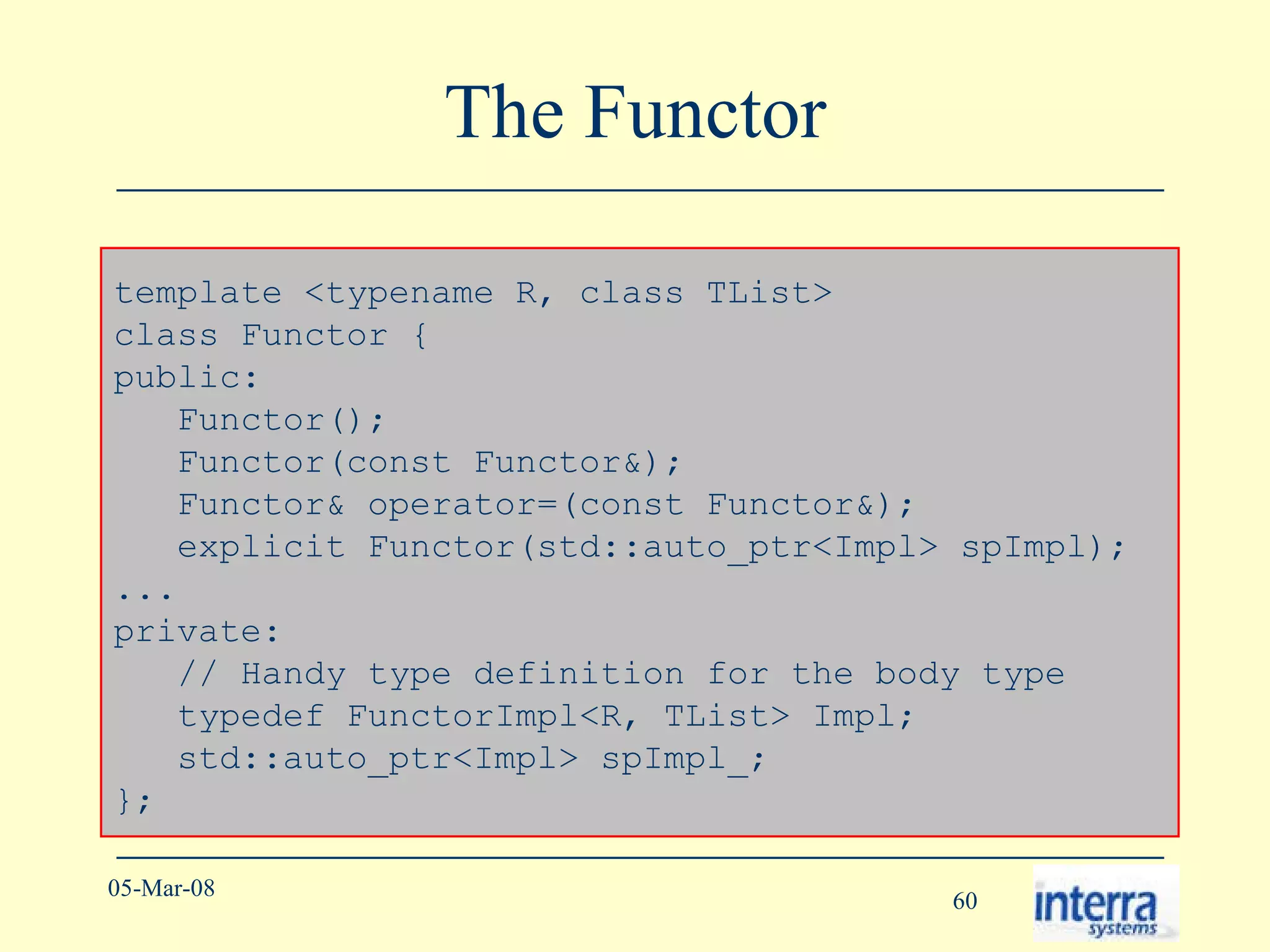 The Functor

template <typename R, class TList>
class Functor {
public:
   Functor();
   Functor(const Functor&);
   Functor& operator=(const Functor&);
   explicit Functor(std::auto_ptr<Impl> spImpl);
...
private:
   // Handy type definition for the body type
   typedef FunctorImpl<R, TList> Impl;
   std::auto_ptr<Impl> spImpl_;
};

05-Mar-08

60

interra systems